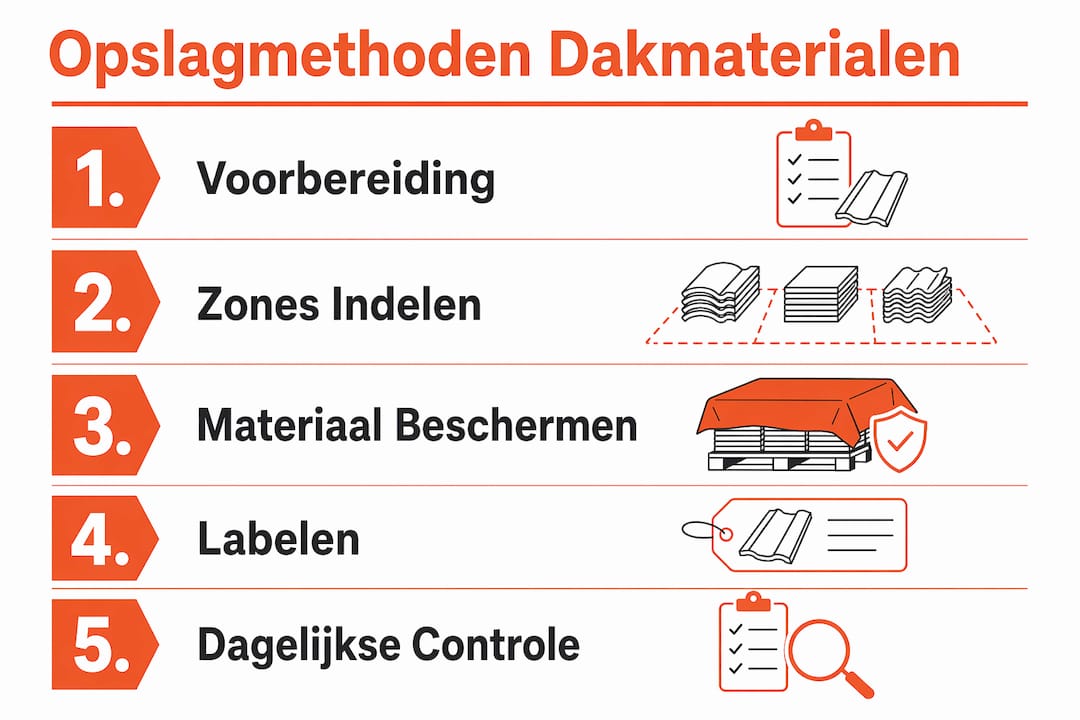 Opslagmethoden Dakmaterialen

1. Voorbereiding

2. Zones Indelen

3. Materiaal Beschermen

4. Labelen

5. Dagelijkse Controle